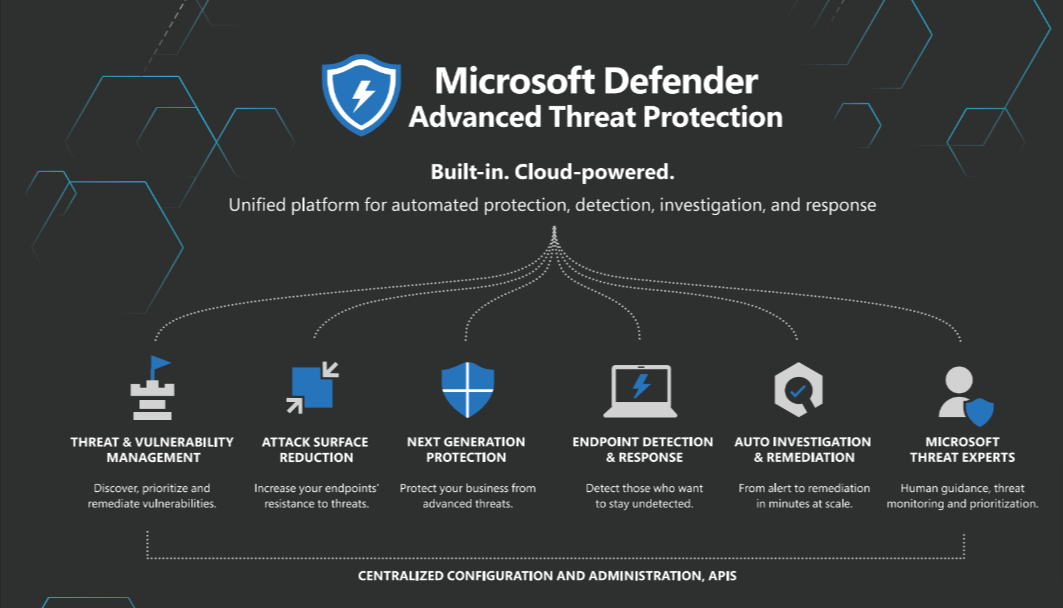 Microsoft Defender
Advanced Threat Protection

Built-in. Cloud-powered.

Unified platform for automated protection, detection, investigation, and response

THREAT & VULNERABILITY MANAGEMENT

Discover, prioritize and remediate vulnerabilities.

ATTACK SURFACE REDUCTION

Increase your endpoints' resistance to threats.

NEXT GENERATION PROTECTION

Protect your business from advanced threats.

ENDPOINT DETECTION & RESPONSE

Detect those who want to stay undetected.

AUTO INVESTIGATION & REMEDIATION

From alert to remediation in minutes at scale.

MICROSOFT THREAT EXPERTS

Human guidance, threat monitoring and prioritization.

CENTRALIZED CONFIGURATION AND ADMINISTRATION, APIS